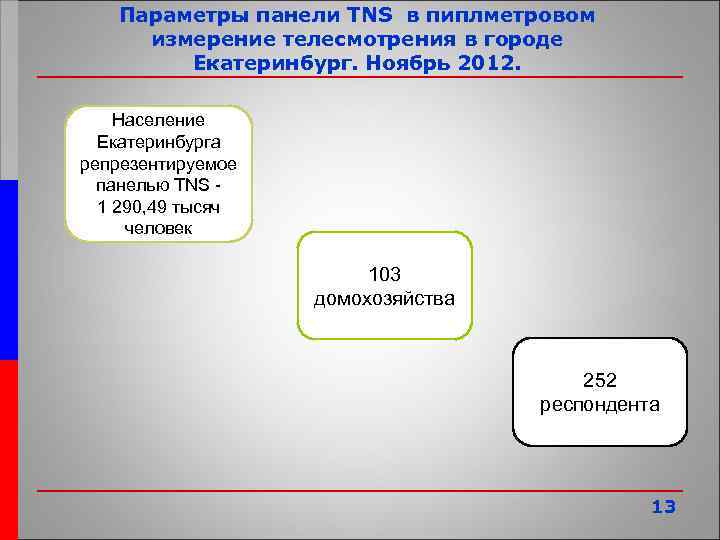 Параметры панели TNS в пиплметровом измерение телесмотрения в городе Екатеринбург. Ноябрь 2012.

Население Екатеринбурга репрезентируемое панелью TNS - 1 290,49 тысяч человек

103 домохозяйства

252 респондента

13